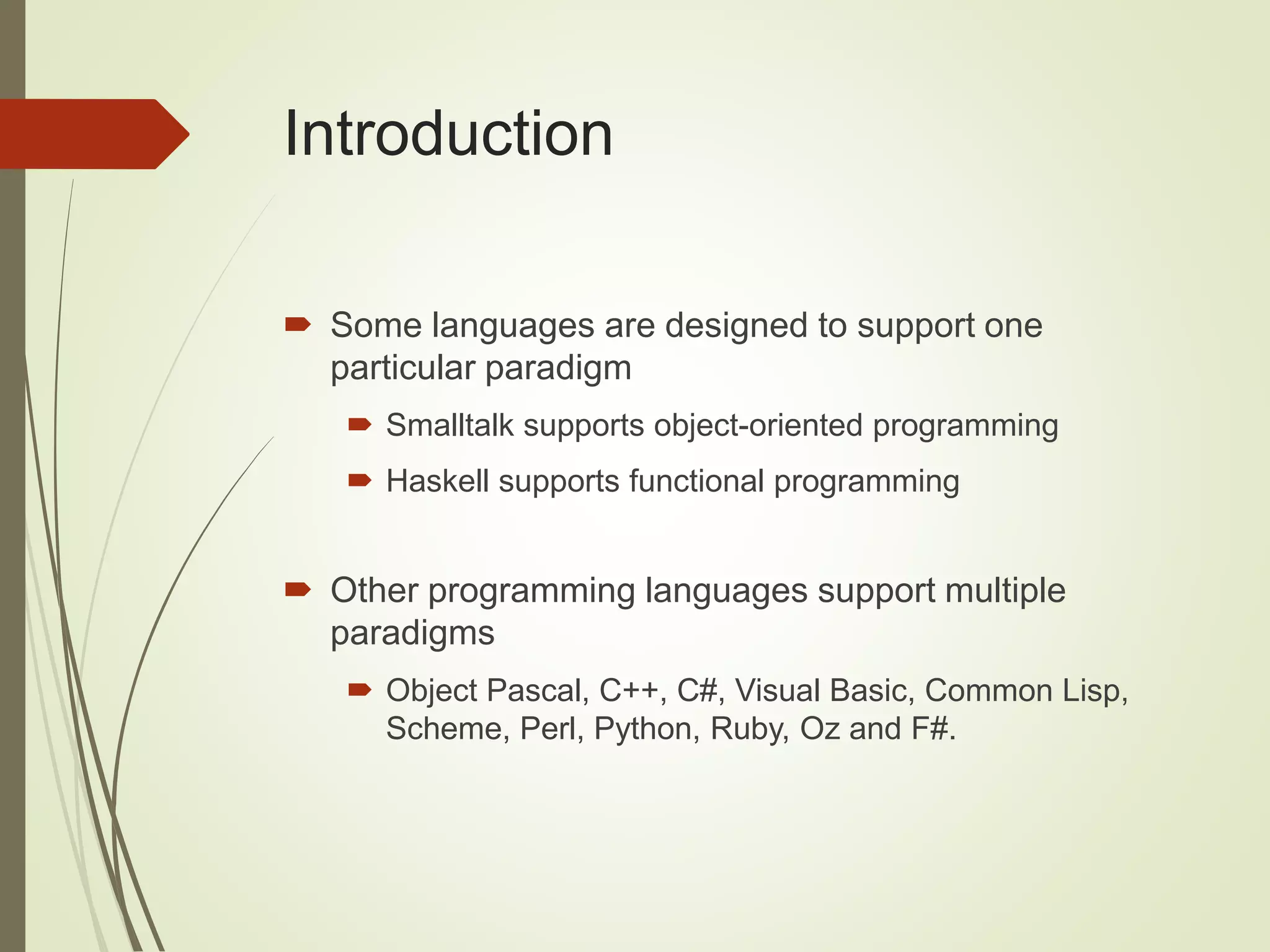 Introduction

Some languages are designed to support one particular paradigm

Smalltalk supports object-oriented programming

Haskell supports functional programming

Other programming languages support multiple paradigms

Object Pascal, C++, C#, Visual Basic, Common Lisp, Scheme, Perl, Python, Ruby, Oz and F#.